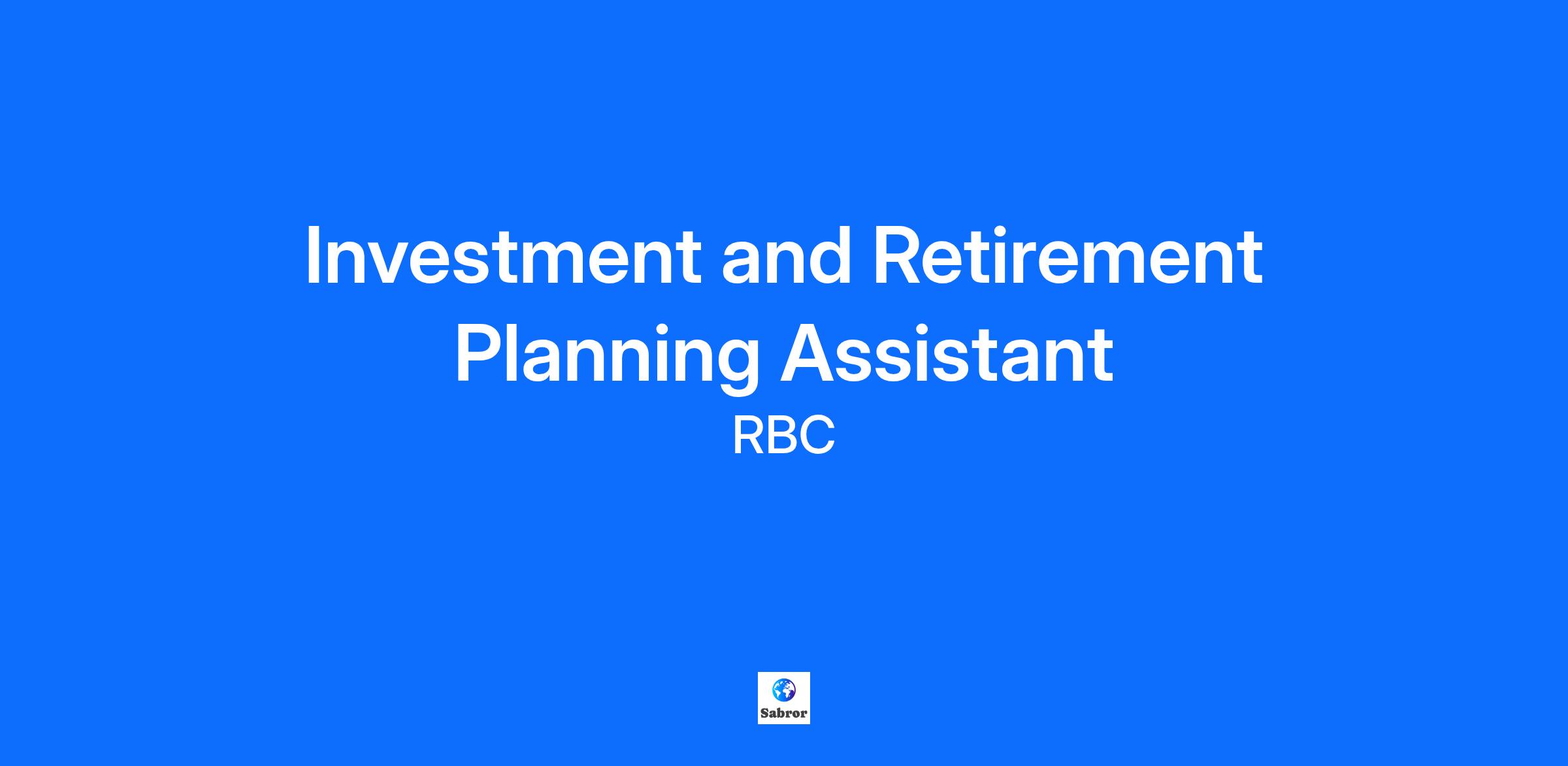 Investment and Retirement Planning Assistant

RBC

Sabror